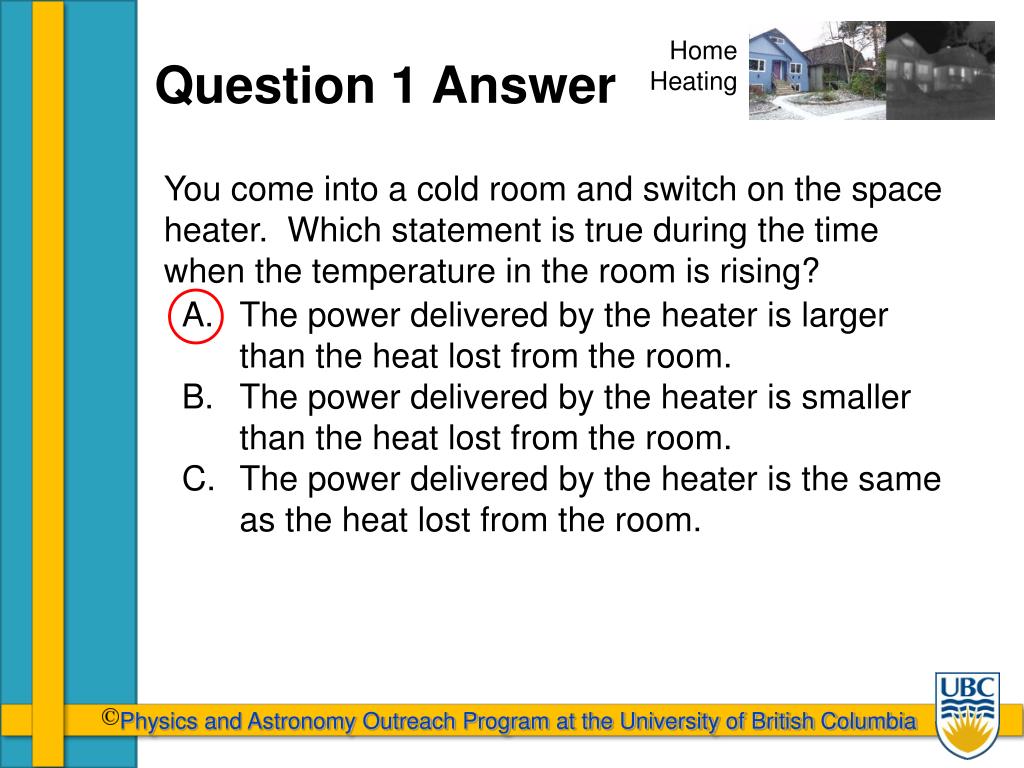 Question 1 Answer

Home Heating

You come into a cold room and switch on the space heater. Which statement is true during the time when the temperature in the room is rising?

A. The power delivered by the heater is larger than the heat lost from the room.
B. The power delivered by the heater is smaller than the heat lost from the room.
C. The power delivered by the heater is the same as the heat lost from the room.

©Physics and Astronomy Outreach Program at the University of British Columbia

UBC